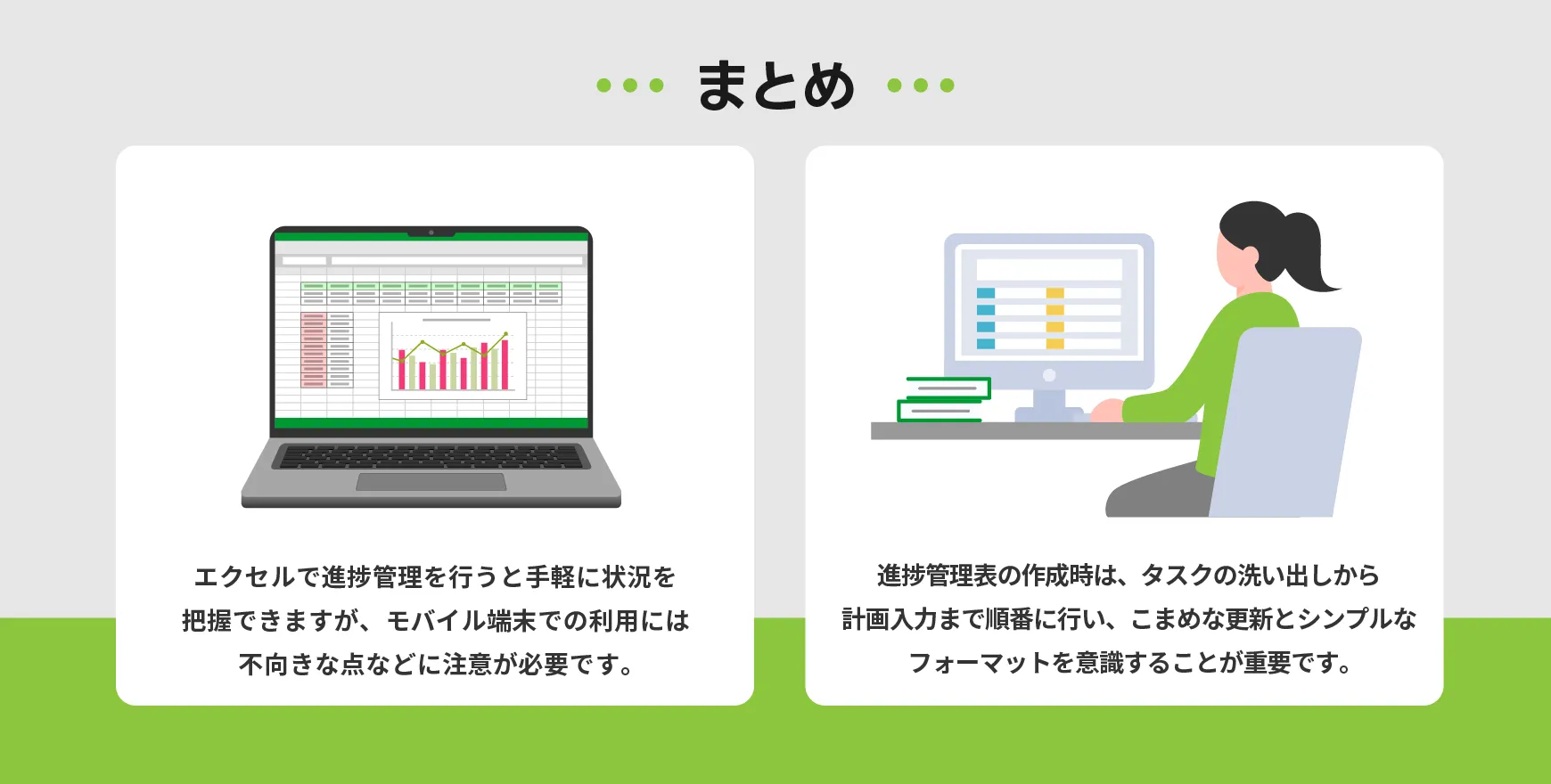 まとめ

エクセルで進捗管理を行うと手軽に状況を把握できますが、モバイル端末での利用には不向きな点などに注意が必要です。

進捗管理表の作成時は、タスクの洗い出しから計画入力まで順番に行い、こまめな更新とシンプルなフォーマットを意識することが重要です。